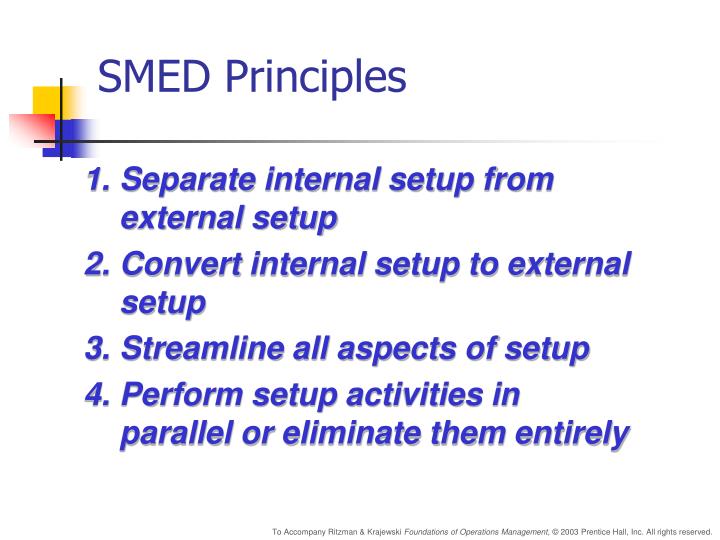 SMED Principles

1. Separate internal setup from external setup
2. Convert internal setup to external setup
3. Streamline all aspects of setup
4. Perform setup activities in parallel or eliminate them entirely

To Accompany Ritzman & Krajewski Foundations of Operations Management, © 2003 Prentice Hall, Inc. All rights reserved.